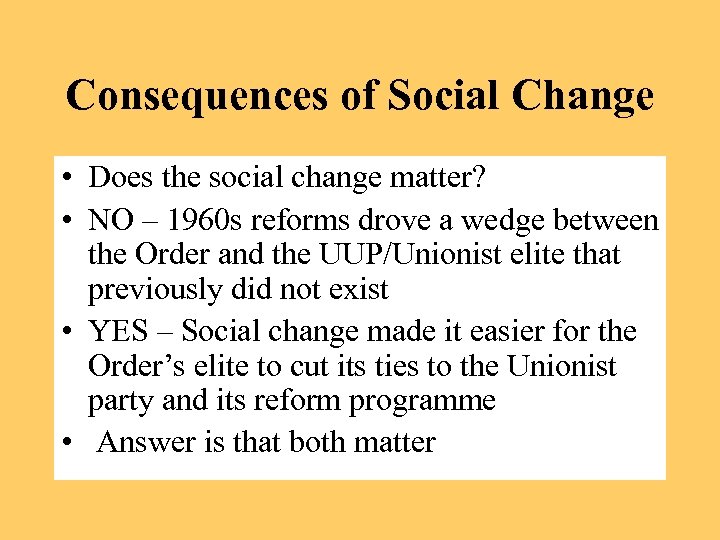 Consequences of Social Change

• Does the social change matter?
• NO – 1960s reforms drove a wedge between the Order and the UUP/Unionist elite that previously did not exist
• YES – Social change made it easier for the Order's elite to cut its ties to the Unionist party and its reform programme
• Answer is that both matter